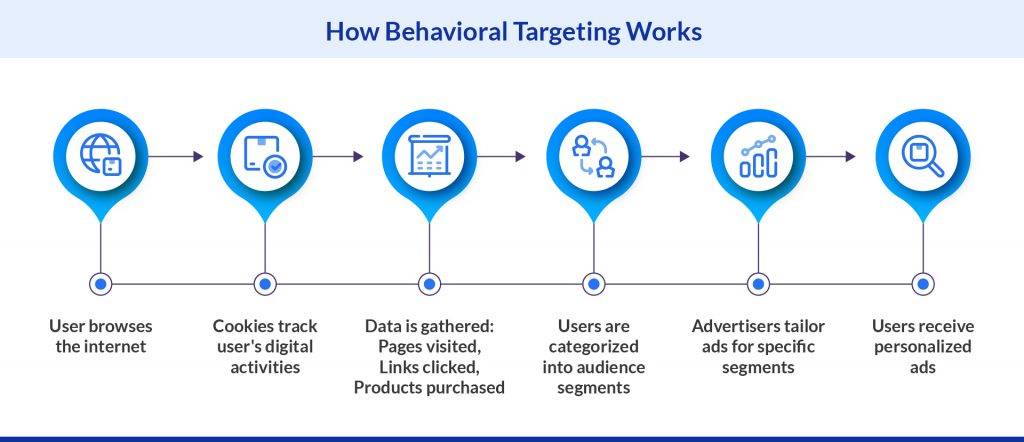 How Behavioral Targeting Works

User browses the internet

Cookies track user's digital activities

Data is gathered: Pages visited, Links clicked, Products purchased

Users are categorized into audience segments

Advertisers tailor ads for specific segments

Users receive personalized ads